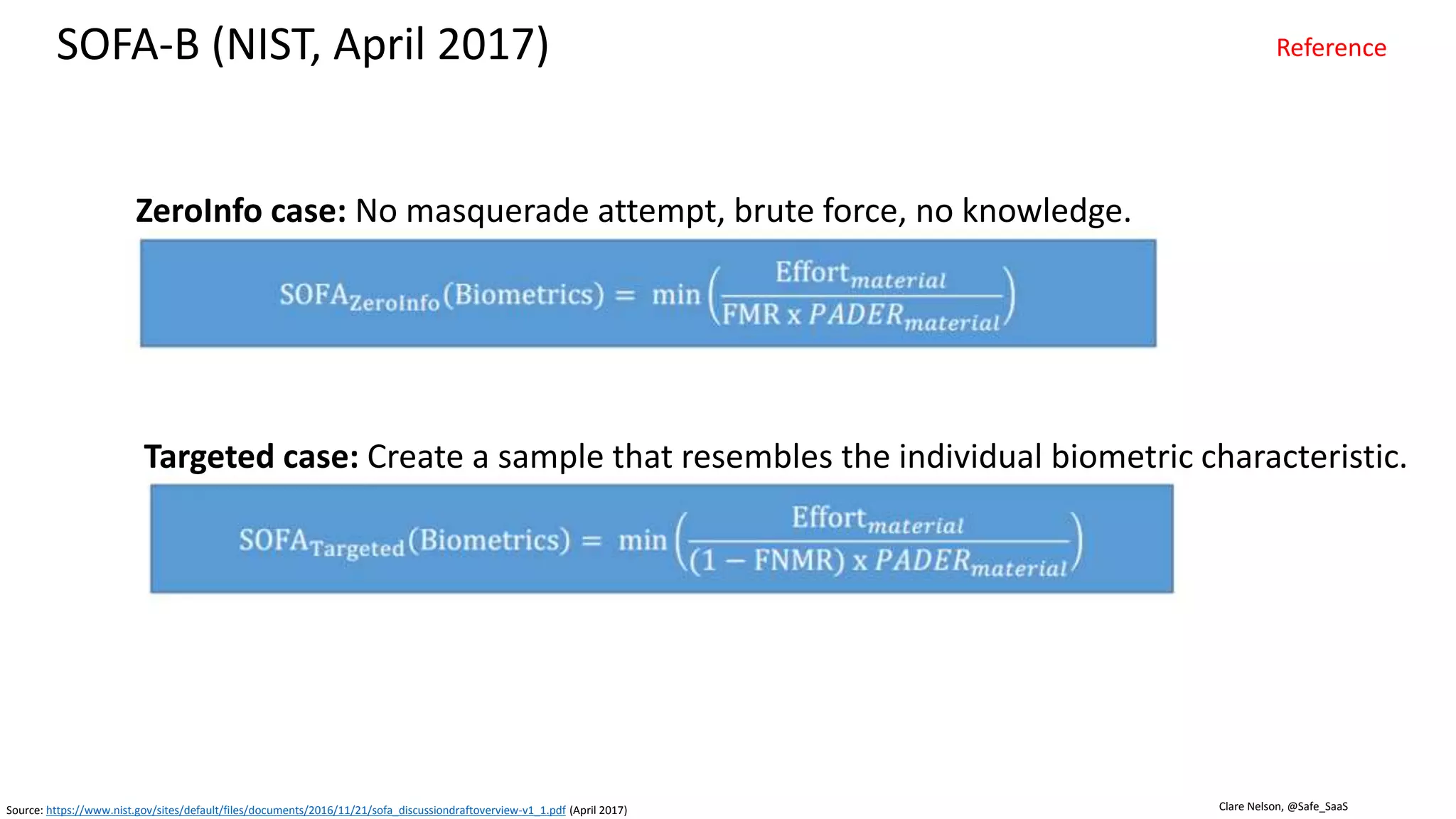 SOFA-B (NIST, April 2017)

Reference

**ZeroInfo case:** No masquerade attempt, brute force, no knowledge.

$\text{SOFA}_{\text{ZeroInfo}}(\text{Biometrics}) = \min\left(\frac{\text{Effort}_{material}}{\text{FMR x } PADER_{material}}\right)$

**Targeted case:** Create a sample that resembles the individual biometric characteristic.

$\text{SOFA}_{\text{Targeted}}(\text{Biometrics}) = \min\left(\frac{\text{Effort}_{material}}{(1 - \text{FNMR}) \text{ x } PADER_{material}}\right)$

Source: https://www.nist.gov/sites/default/files/documents/2016/11/21/sofa_discussiondraftoverview-v1_1.pdf (April 2017)

Clare Nelson, @Safe_SaaS